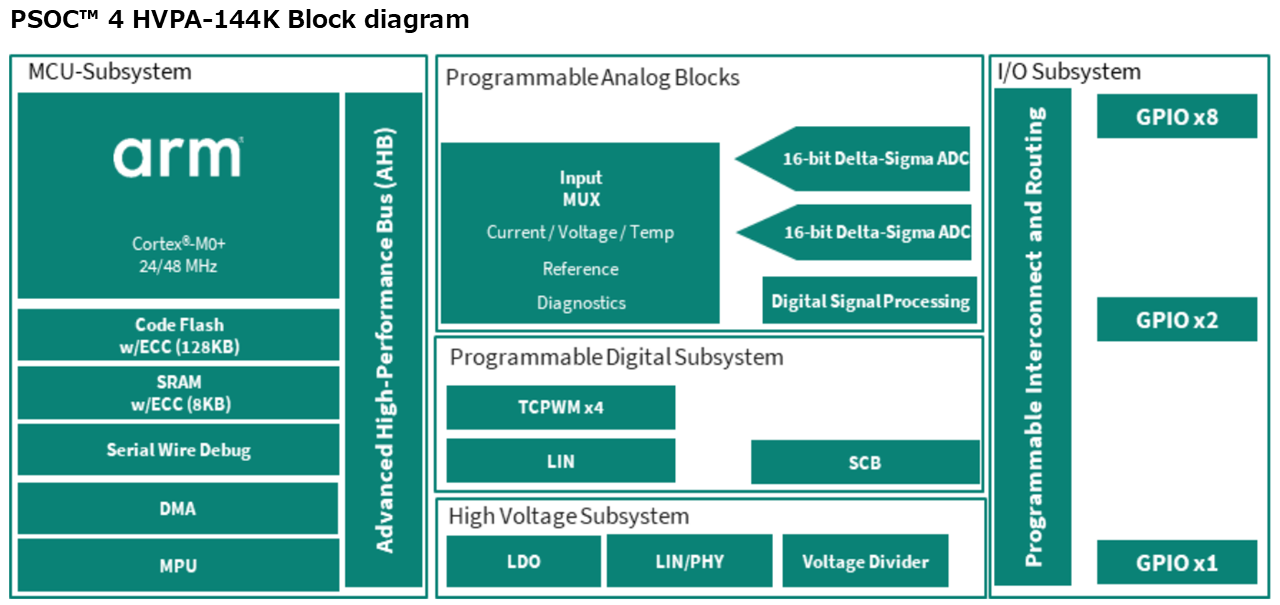 PSOC™ 4 HVPA-144K Block diagram

MCU-Subsystem

arm

Cortex®-M0+
24/48 MHz

Code Flash
w/ECC (128KB)

SRAM
w/ECC (8KB)

Serial Wire Debug

DMA

MPU

Advanced High-Performance Bus (AHB)

Programmable Analog Blocks

Input
MUX
Current / Voltage / Temp
Reference
Diagnostics

16-bit Delta-Sigma ADC

16-bit Delta-Sigma ADC

Digital Signal Processing

Programmable Digital Subsystem

TCPWM x4

LIN

SCB

High Voltage Subsystem

LDO

LIN/PHY

Voltage Divider

I/O Subsystem

Programmable Interconnect and Routing

GPIO x8

GPIO x2

GPIO x1